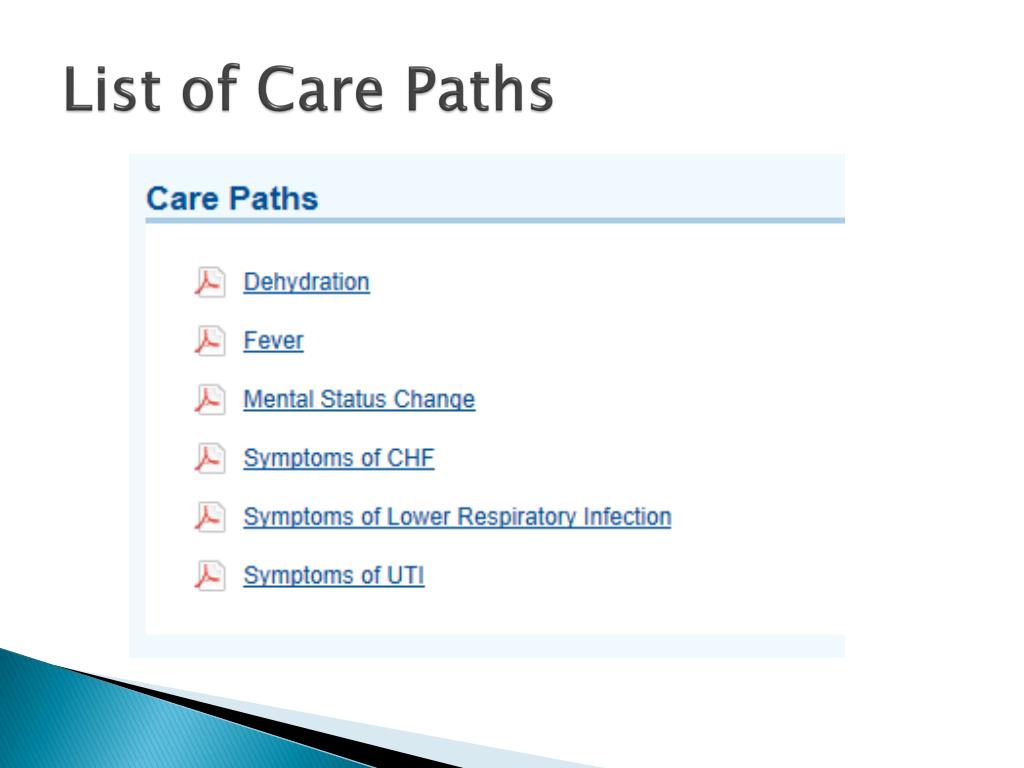 List of Care Paths

Care Paths

Dehydration

Fever

Mental Status Change

Symptoms of CHF

Symptoms of Lower Respiratory Infection

Symptoms of UTI